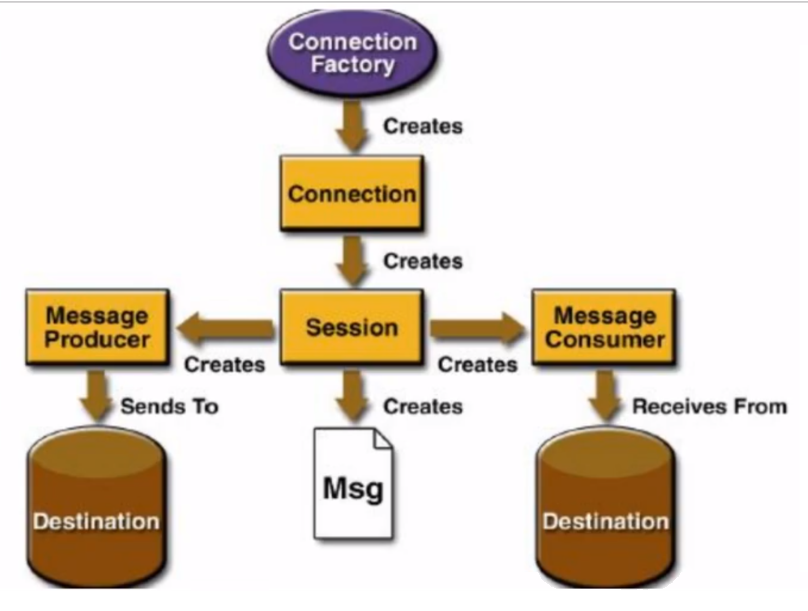 Connection Factory

Creates

Connection

Creates

Message Producer

Session

Message Consumer

Creates

Creates

Sends To

Creates

Receives From

Destination

Msg

Destination